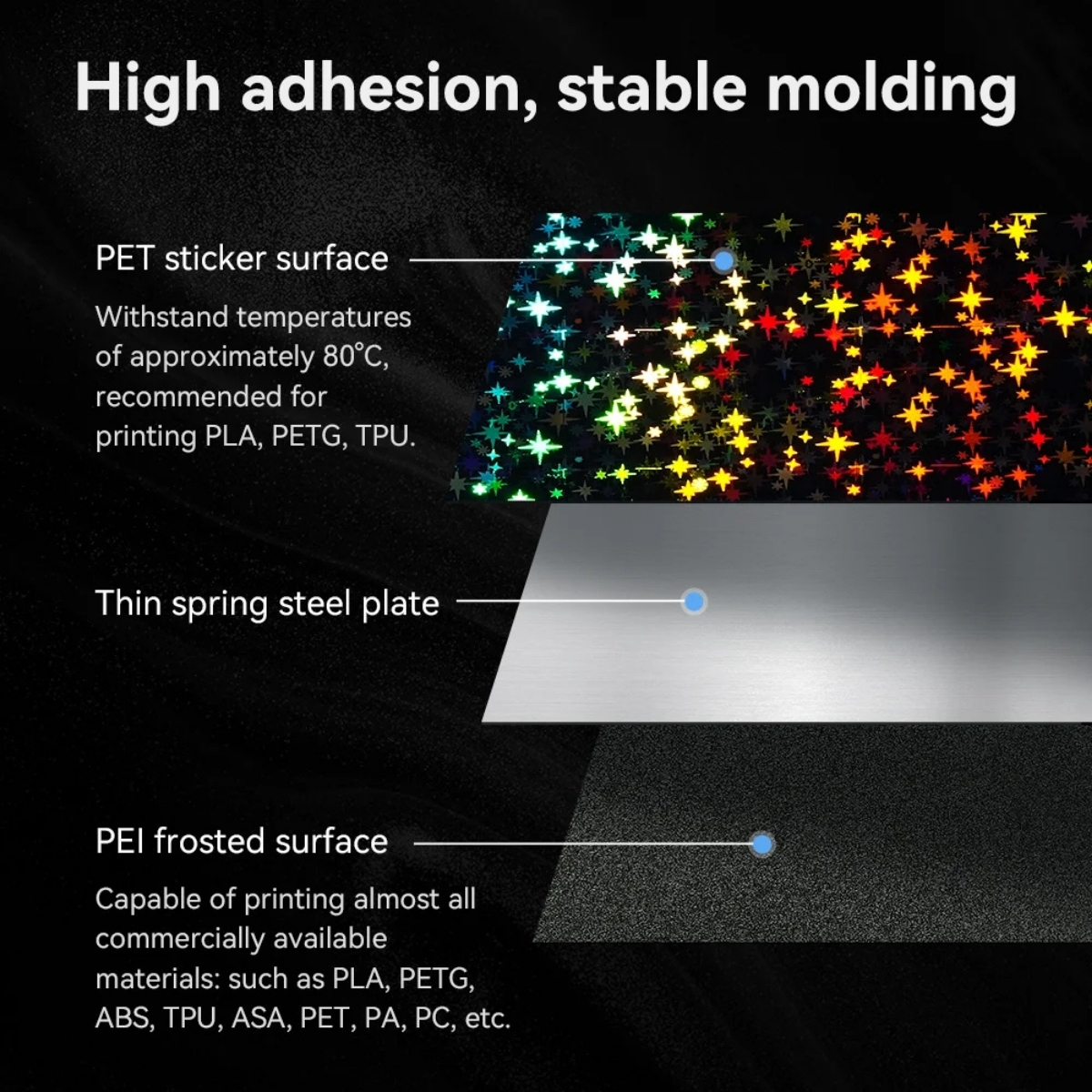 High adhesion, stable molding

PET sticker surface

Withstand temperatures of approximately 80°C, recommended for printing PLA, PETG, TPU.

Thin spring steel plate

PEI frosted surface

Capable of printing almost all commercially available materials: such as PLA, PETG, ABS, TPU, ASA, PET, PA, PC, etc.